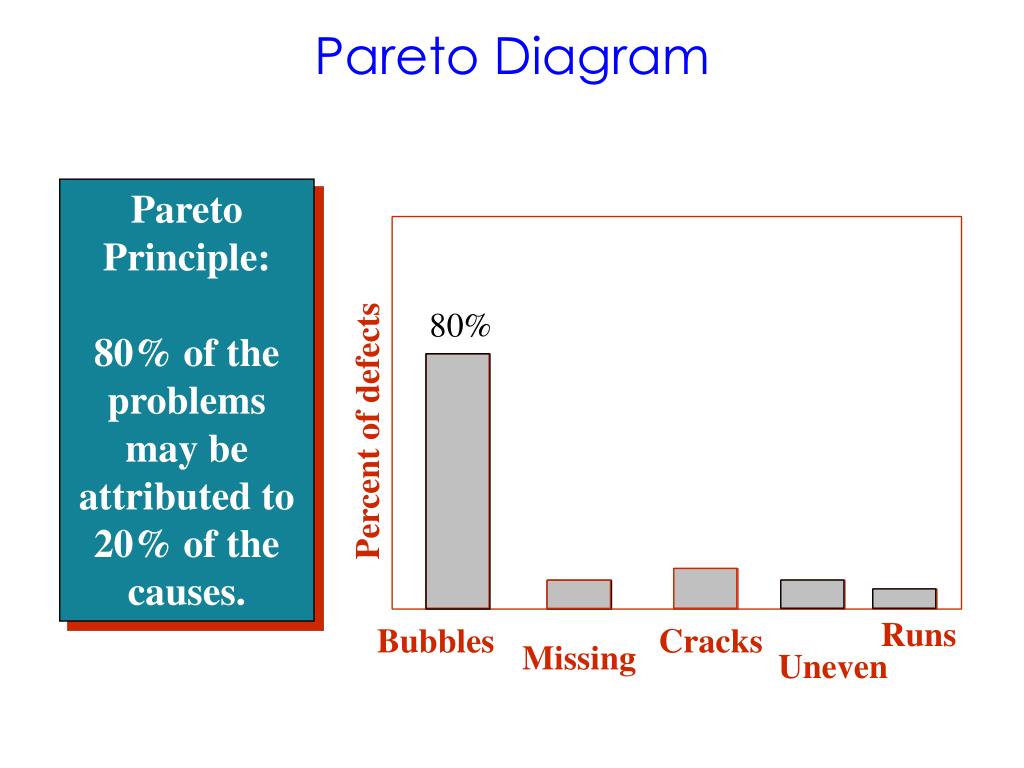 Pareto Diagram

Pareto Principle:

80% of the problems may be attributed to 20% of the causes.

Percent of defects

80%

Bubbles

Missing

Cracks

Uneven

Runs